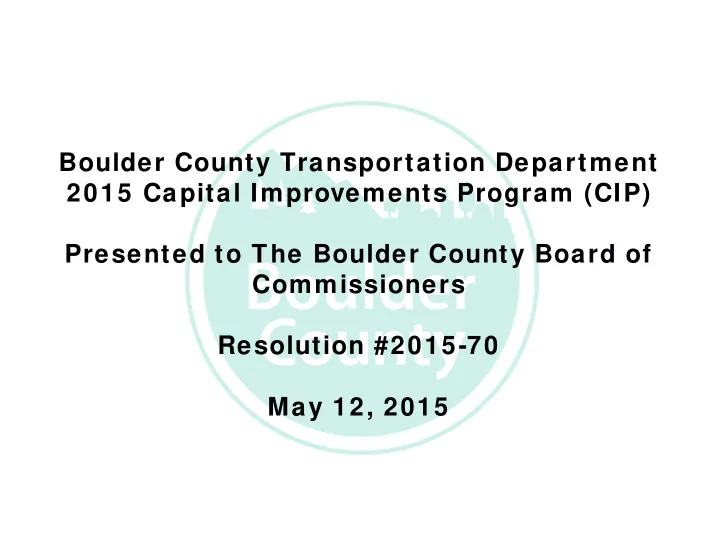 Boulder County Transportation Department
2015 Capital Improvements Program (CIP)

Presented to The Boulder County Board of Commissioners

Resolution #2015-70

May 12, 2015

Boulder County